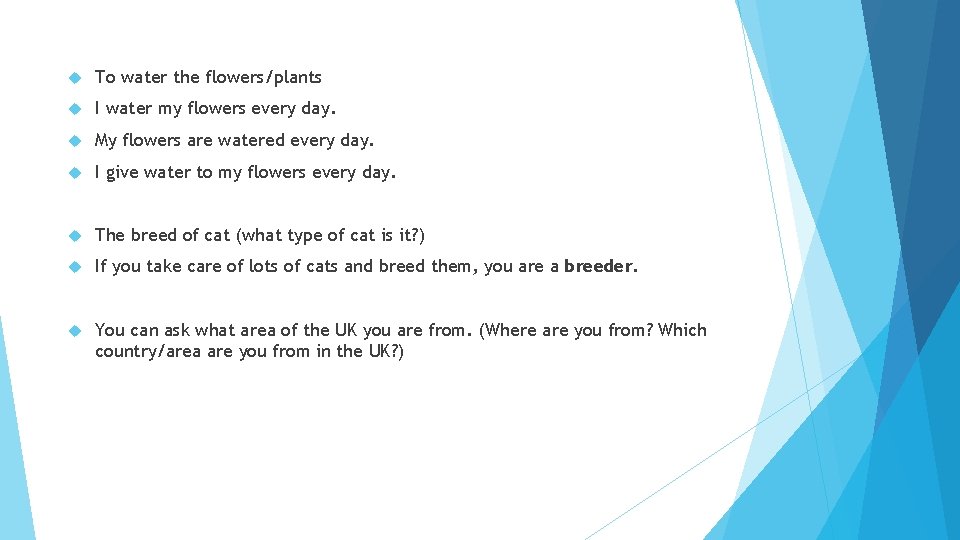 To water the flowers/plants

I water my flowers every day.

My flowers are watered every day.

I give water to my flowers every day.

The breed of cat (what type of cat is it?)

If you take care of lots of cats and breed them, you are a breeder.

You can ask what area of the UK you are from. (Where are you from? Which country/area are you from in the UK?)